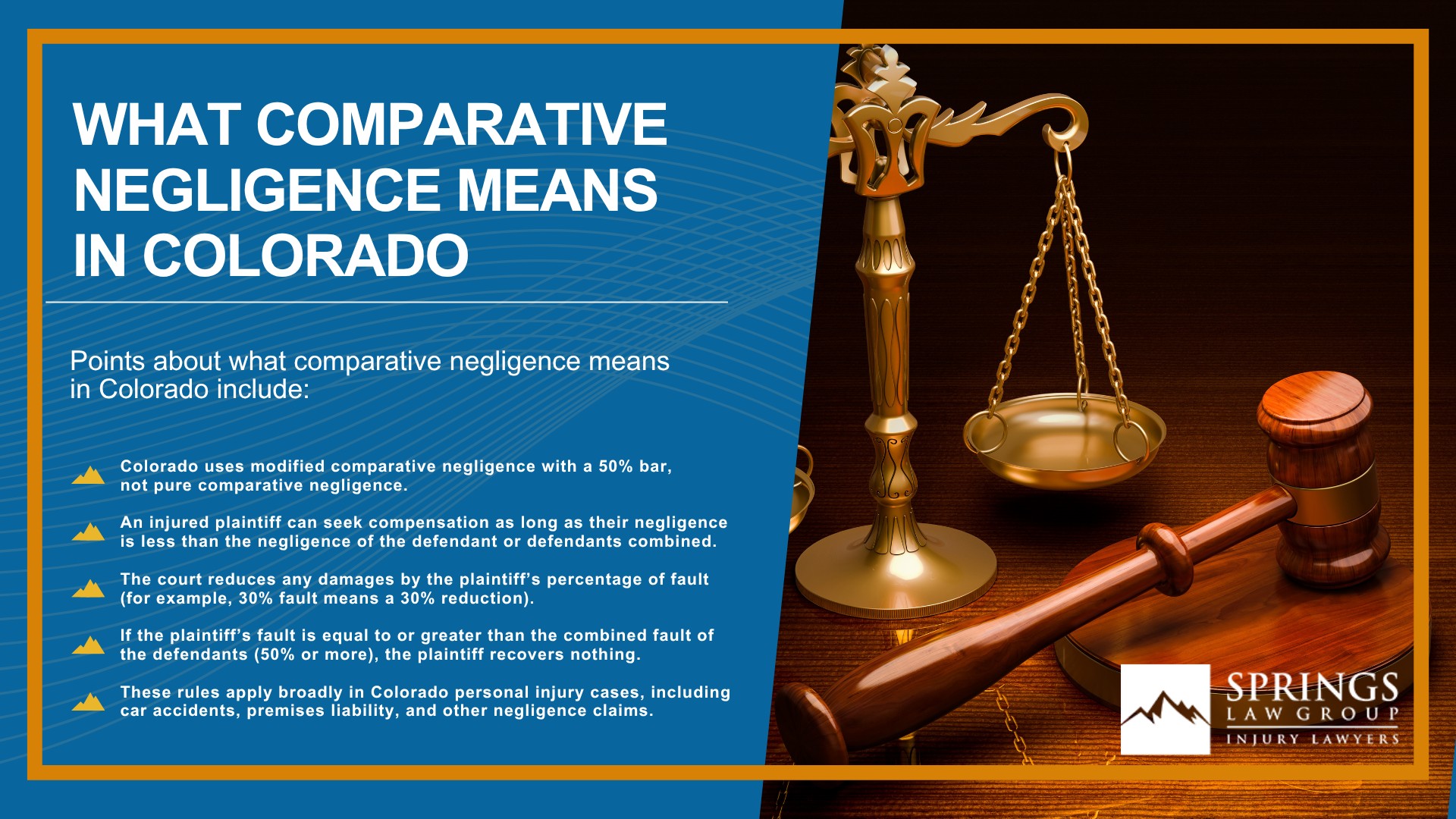 WHAT COMPARATIVE NEGLIGENCE MEANS IN COLORADO

Points about what comparative negligence means in Colorado include:

Colorado uses modified comparative negligence with a 50% bar, not pure comparative negligence.

An injured plaintiff can seek compensation as long as their negligence is less than the negligence of the defendant or defendants combined.

The court reduces any damages by the plaintiff's percentage of fault (for example, 30% fault means a 30% reduction).

If the plaintiff's fault is equal to or greater than the combined fault of the defendants (50% or more), the plaintiff recovers nothing.

These rules apply broadly in Colorado personal injury cases, including car accidents, premises liability, and other negligence claims.

SPRINGS
LAW GROUP
INJURY LAWYERS